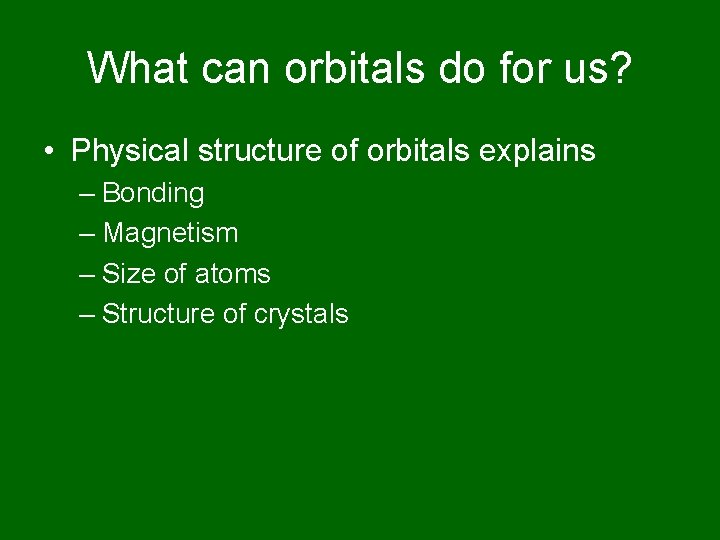 What can orbitals do for us?

• Physical structure of orbitals explains
– Bonding
– Magnetism
– Size of atoms
– Structure of crystals